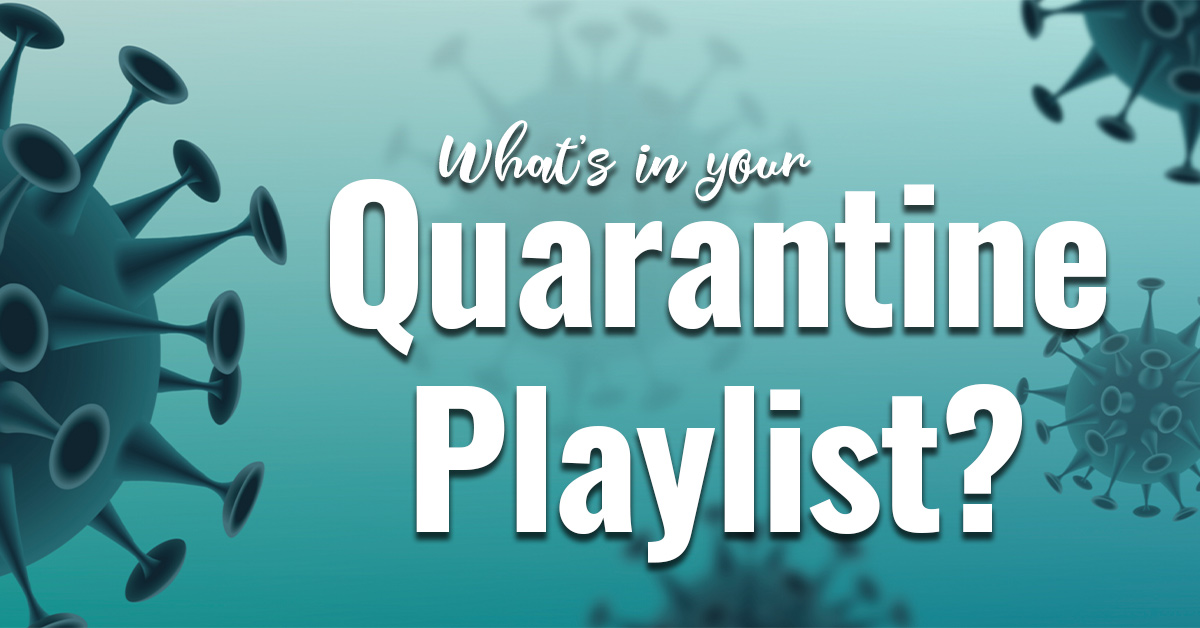 What's in your
Quarantine
Playlist?